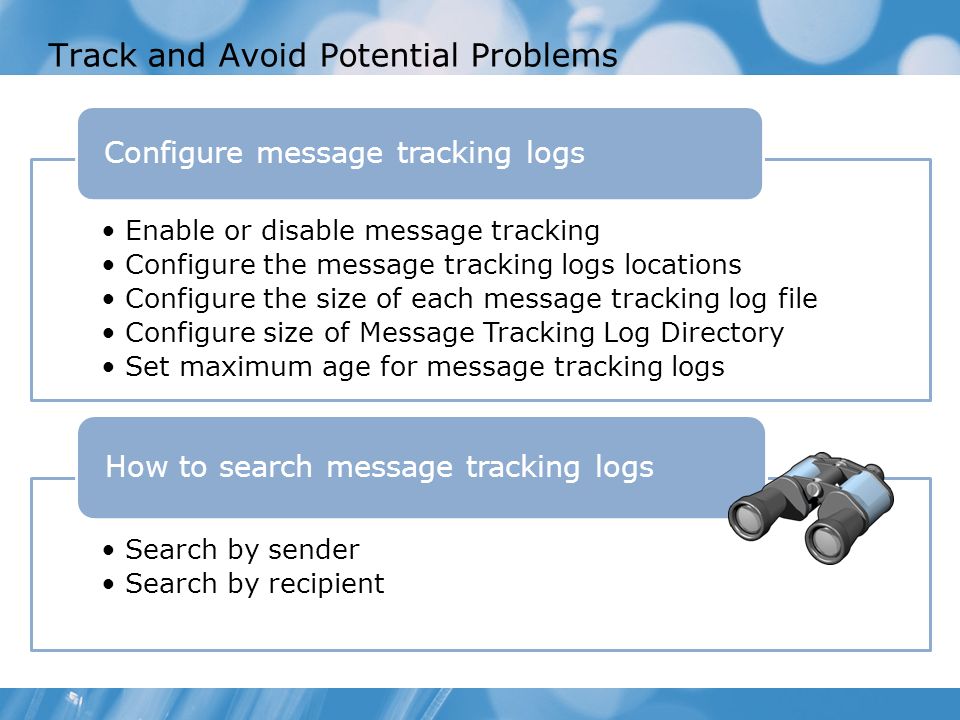 Track and Avoid Potential Problems

Configure message tracking logs

• Enable or disable message tracking
• Configure the message tracking logs locations
• Configure the size of each message tracking log file
• Configure size of Message Tracking Log Directory
• Set maximum age for message tracking logs

How to search message tracking logs

• Search by sender
• Search by recipient